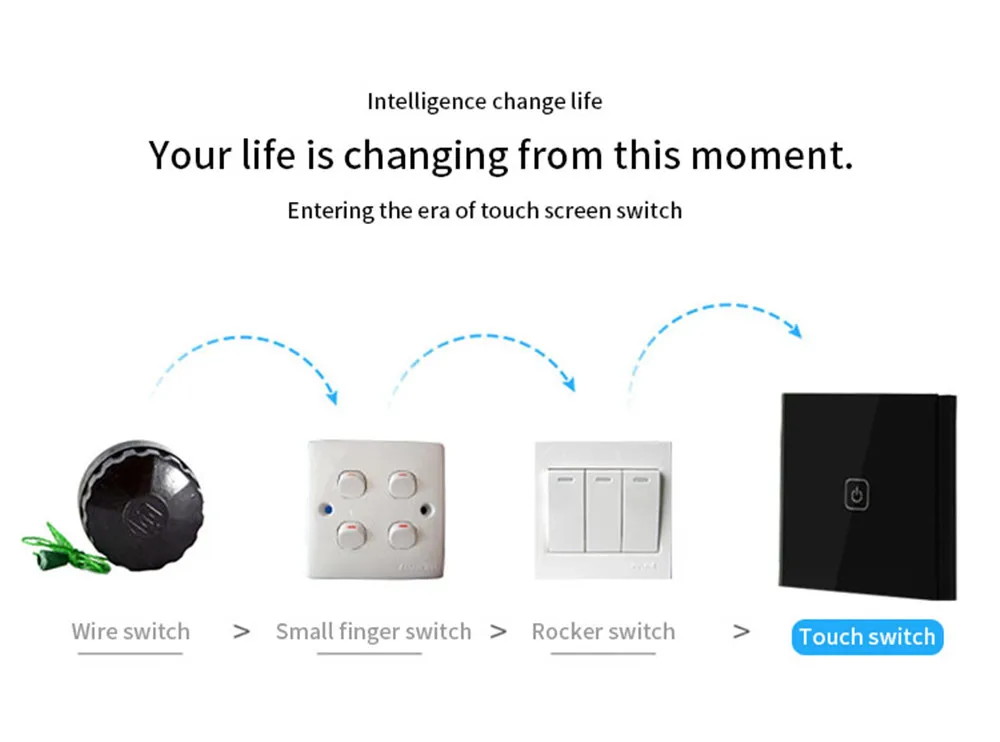 Intelligence change life

Your life is changing from this moment.

Entering the era of touch screen switch

Wire switch > Small finger switch > Rocker switch > Touch switch